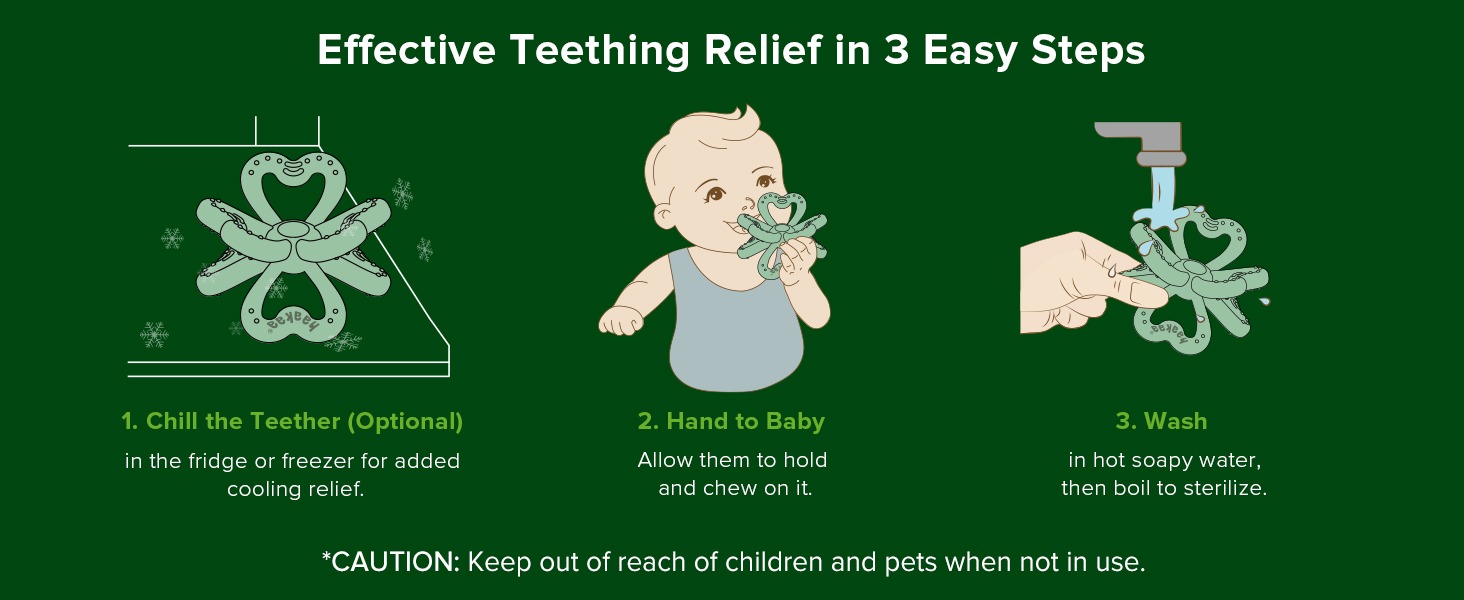 Effective Teething Relief in 3 Easy Steps

haakaa

1. Chill the Teether (Optional)

in the fridge or freezer for added cooling relief.

2. Hand to Baby

Allow them to hold and chew on it.

haakaa

3. Wash

in hot soapy water, then boil to sterilize.

*CAUTION: Keep out of reach of children and pets when not in use.